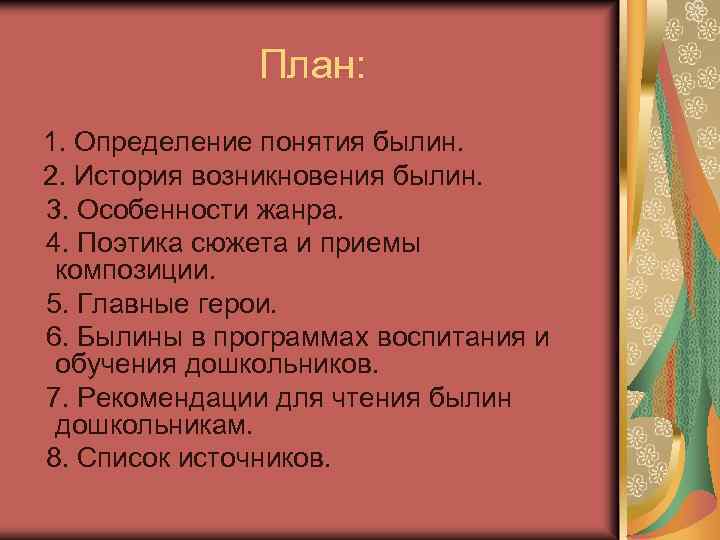 План:

1. Определение понятия былин.
2. История возникновения былин.
3. Особенности жанра.
4. Поэтика сюжета и приемы композиции.
5. Главные герои.
6. Былины в программах воспитания и обучения дошкольников.
7. Рекомендации для чтения былин дошкольникам.
8. Список источников.